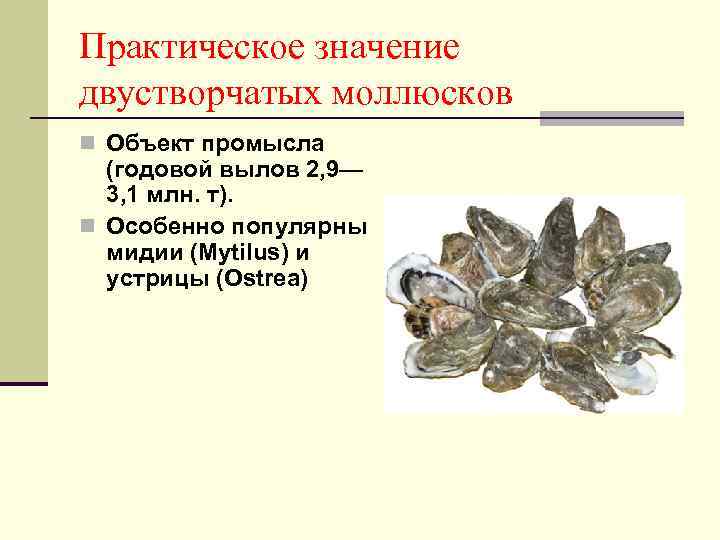 Практическое значение двустворчатых моллюсков

Объект промысла (годовой вылов 2,9—3,1 млн. т).

Особенно популярны мидии (Mytilus) и устрицы (Ostrea)